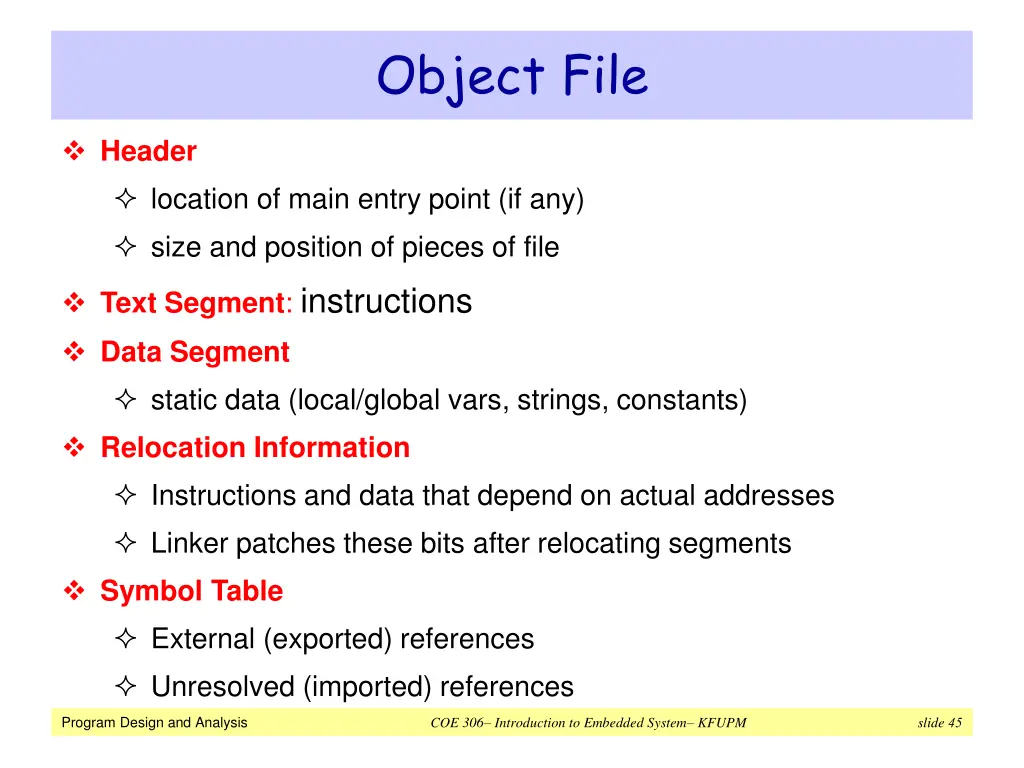 Object File

❖ Header

✧ location of main entry point (if any)

✧ size and position of pieces of file

❖ Text Segment: instructions

❖ Data Segment

✧ static data (local/global vars, strings, constants)

❖ Relocation Information

✧ Instructions and data that depend on actual addresses

✧ Linker patches these bits after relocating segments

❖ Symbol Table

✧ External (exported) references

✧ Unresolved (imported) references

Program Design and Analysis COE 306– Introduction to Embedded System– KFUPM slide 45